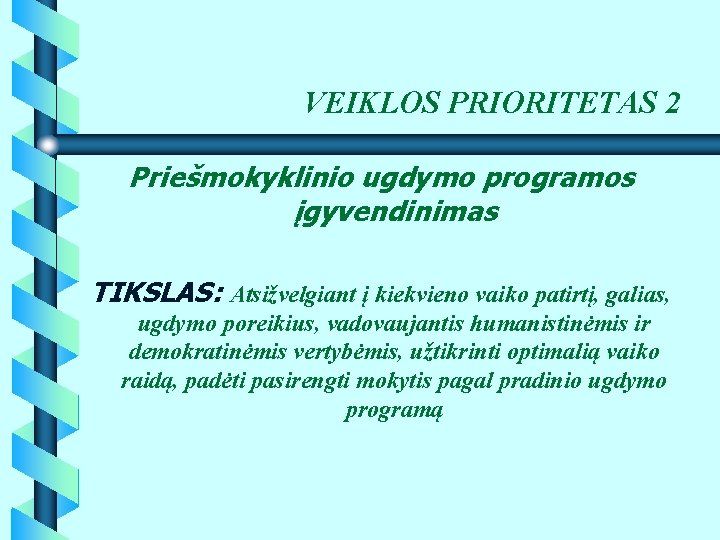 VEIKLOS PRIORITETAS 2

Priešmokyklinio ugdymo programos įgyvendinimas

TIKSLAS: Atsižvelgiant į kiekvieno vaiko patirtį, galias, ugdymo poreikius, vadovaujantis humanistinėmis ir demokratinėmis vertybėmis, užtikrinti optimalią vaiko raidą, padėti pasirengti mokytis pagal pradinio ugdymo programą